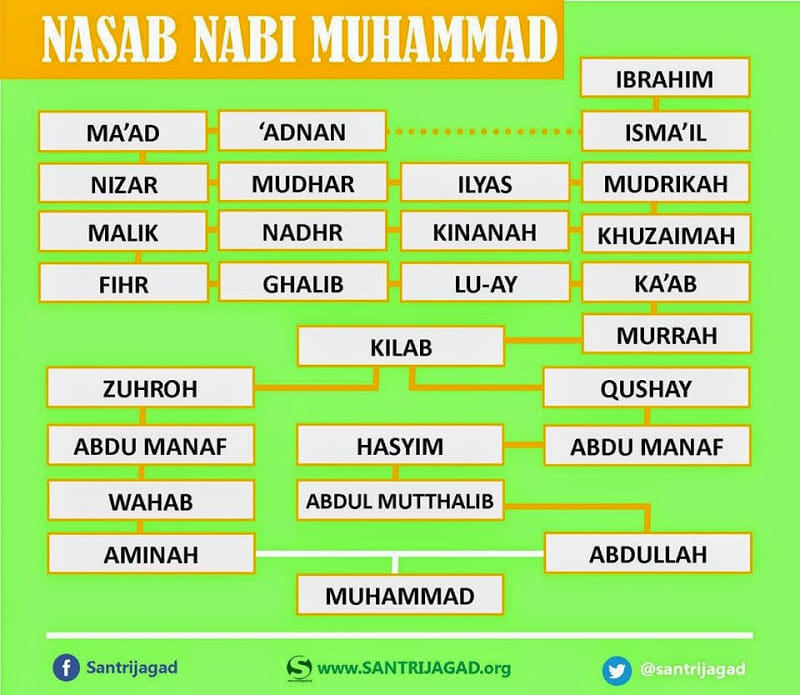 NASAB NABI MUHAMMAD

IBRAHIM

MA'AD

'ADNAN

ISMA'IL

NIZAR

MUDHAR

ILYAS

MUDRIKAH

MALIK

NADHR

KINANAH

KHUZAIMAH

FIHR

GHALIB

LU-AY

KA'AB

KILAB

MURRAH

ZUHROH

QUSHAY

ABDU MANAF

HASYIM

ABDU MANAF

WAHAB

ABDUL MUTTHALIB

AMINAH

ABDULLAH

MUHAMMAD

Santrijagad

www.SANTRIJAGAD.org

@santrijagad